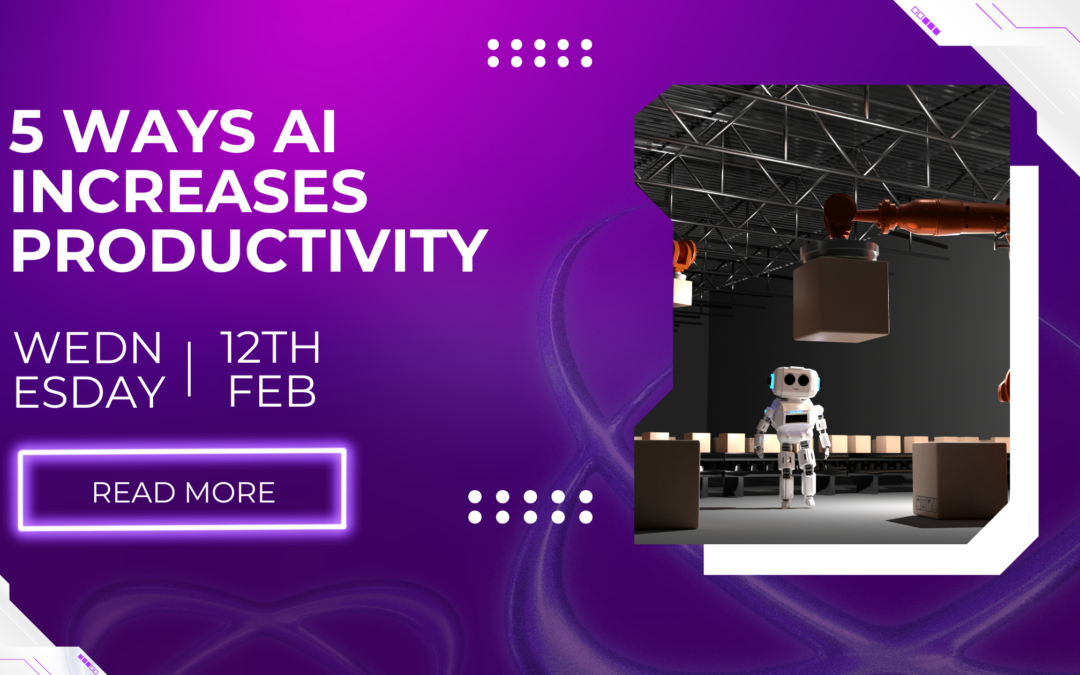 5 WAYS AI INCREASES PRODUCTIVITY

WEDN ESDAY | 12TH FEB

READ MORE